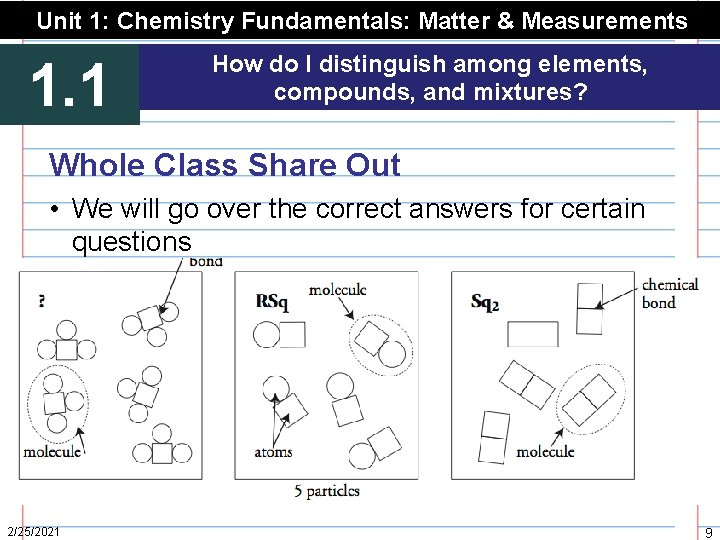 Unit 1: Chemistry Fundamentals: Matter & Measurements

1.1

How do I distinguish among elements, compounds, and mixtures?

Whole Class Share Out

• We will go over the correct answers for certain questions

bond

?

molecule

RSq

molecule

atoms

5 particles

$Sq_2$

chemical bond

molecule

2/25/2021

9